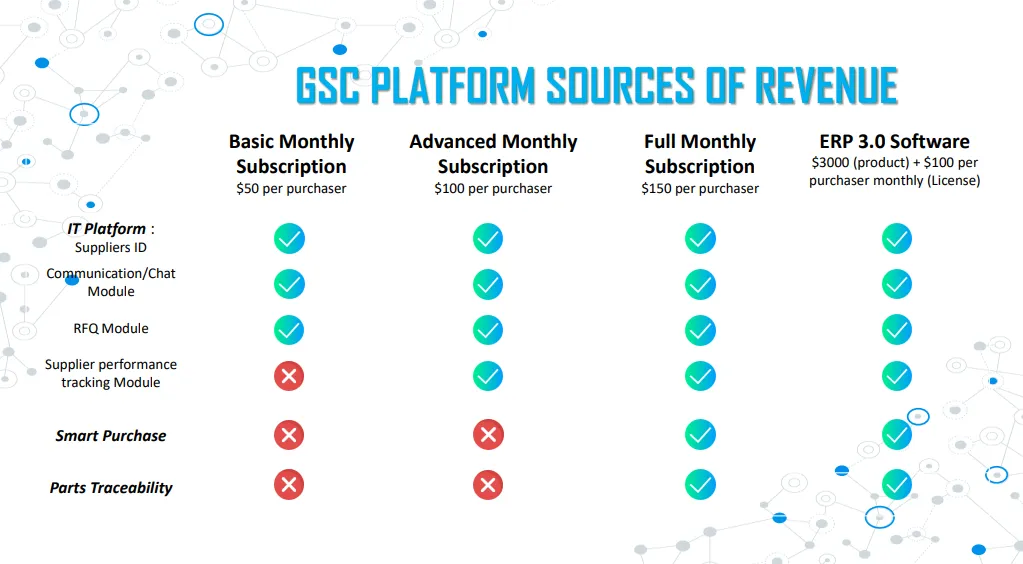 GSC PLATFORM SOURCES OF REVENUE

| | Basic Monthly Subscription $50 per purchaser | Advanced Monthly Subscription $100 per purchaser | Full Monthly Subscription $150 per purchaser | ERP 3.0 Software $3000 (product) + $100 per purchaser monthly (License) |
|---|---|---|---|---|
| IT Platform : Suppliers ID | ✓ | ✓ | ✓ | ✓ |
| Communication/Chat Module | ✓ | ✓ | ✓ | ✓ |
| RFQ Module | ✓ | ✓ | ✓ | ✓ |
| Supplier performance tracking Module | ✗ | ✓ | ✓ | ✓ |
| Smart Purchase | ✗ | ✗ | ✓ | ✓ |
| Parts Traceability | ✗ | ✗ | ✓ | ✓ |